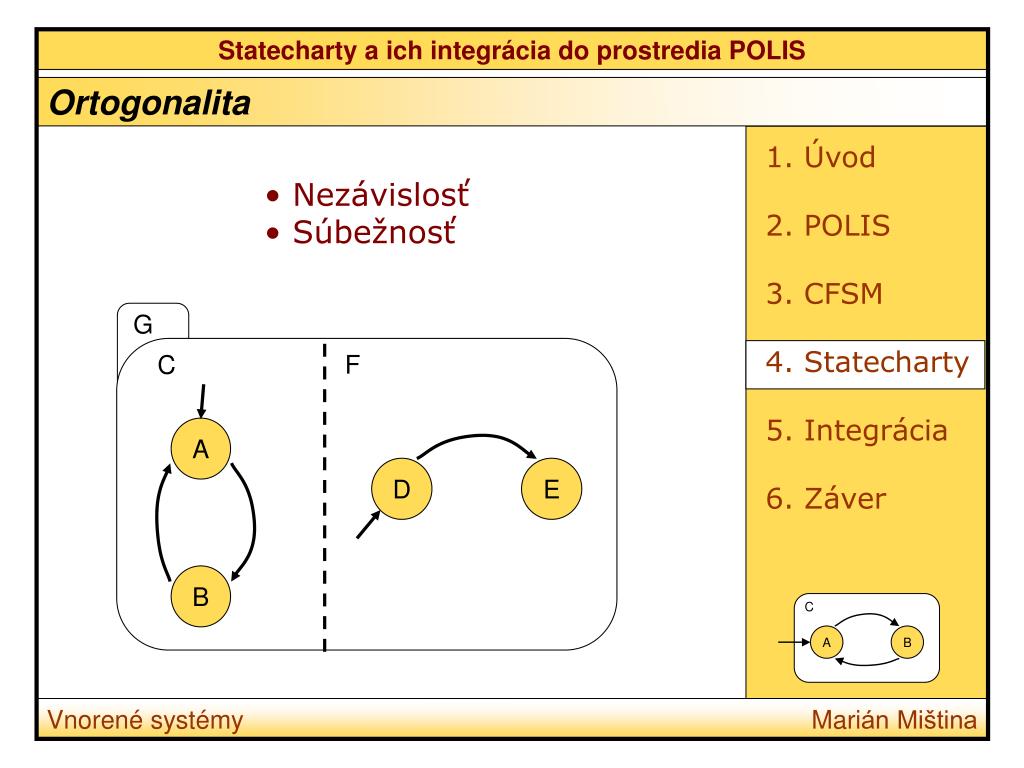 Statecharty a ich integrácia do prostredia POLIS

Ortogonalita

• Nezávislosť
• Súbežnosť

G

C

F

A

B

D

E

1. Úvod

2. POLIS

3. CFSM

4. Statecharty

5. Integrácia

6. Záver

C

A

B

Vnorené systémy

Marián Miština